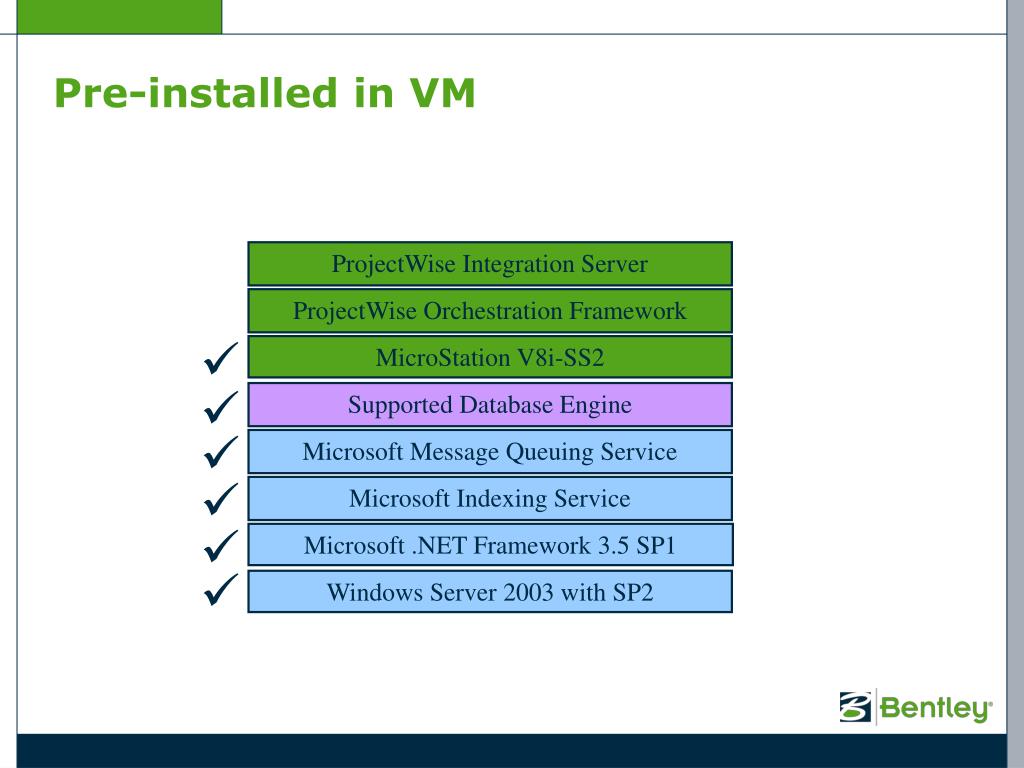 Pre-installed in VM

ProjectWise Integration Server

ProjectWise Orchestration Framework

✓ MicroStation V8i-SS2

✓ Supported Database Engine

✓ Microsoft Message Queuing Service

✓ Microsoft Indexing Service

✓ Microsoft .NET Framework 3.5 SP1

✓ Windows Server 2003 with SP2

Bentley